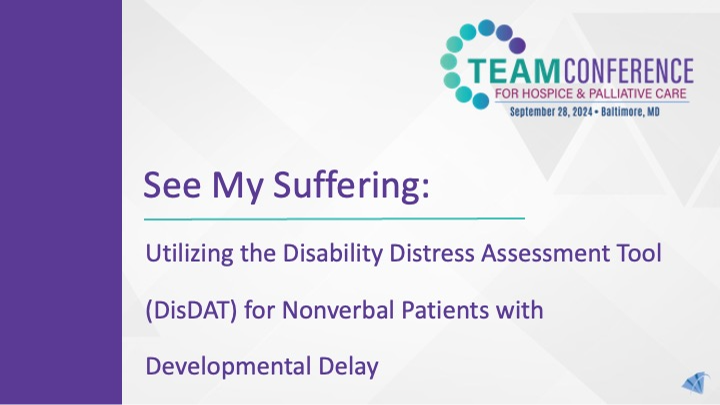 TEAM CONFERENCE
FOR HOSPICE & PALLIATIVE CARE
September 28, 2024 • Baltimore, MD

See My Suffering:

Utilizing the Disability Distress Assessment Tool (DisDAT) for Nonverbal Patients with Developmental Delay